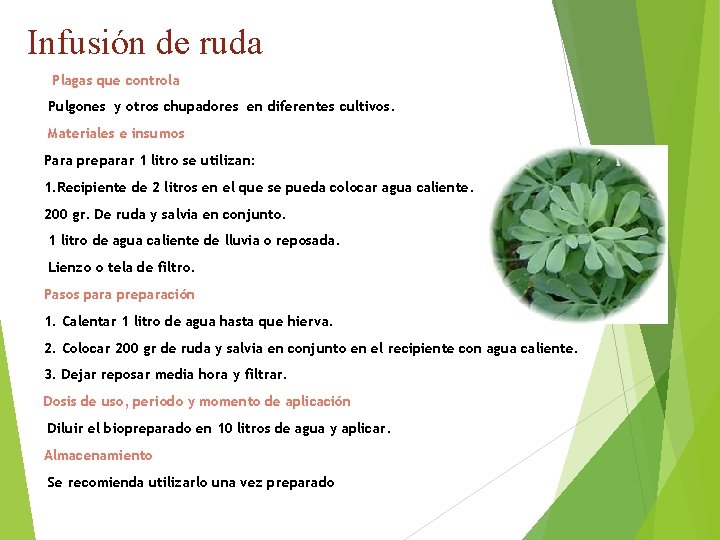 Infusión de ruda

Plagas que controla

Pulgones y otros chupadores en diferentes cultivos.

Materiales e insumos

Para preparar 1 litro se utilizan:

1.Recipiente de 2 litros en el que se pueda colocar agua caliente.

200 gr. De ruda y salvia en conjunto.

1 litro de agua caliente de lluvia o reposada.

Lienzo o tela de filtro.

Pasos para preparación

1. Calentar 1 litro de agua hasta que hierva.

2. Colocar 200 gr de ruda y salvia en conjunto en el recipiente con agua caliente.

3. Dejar reposar media hora y filtrar.

Dosis de uso, periodo y momento de aplicación

Diluir el biopreparado en 10 litros de agua y aplicar.

Almacenamiento

Se recomienda utilizarlo una vez preparado